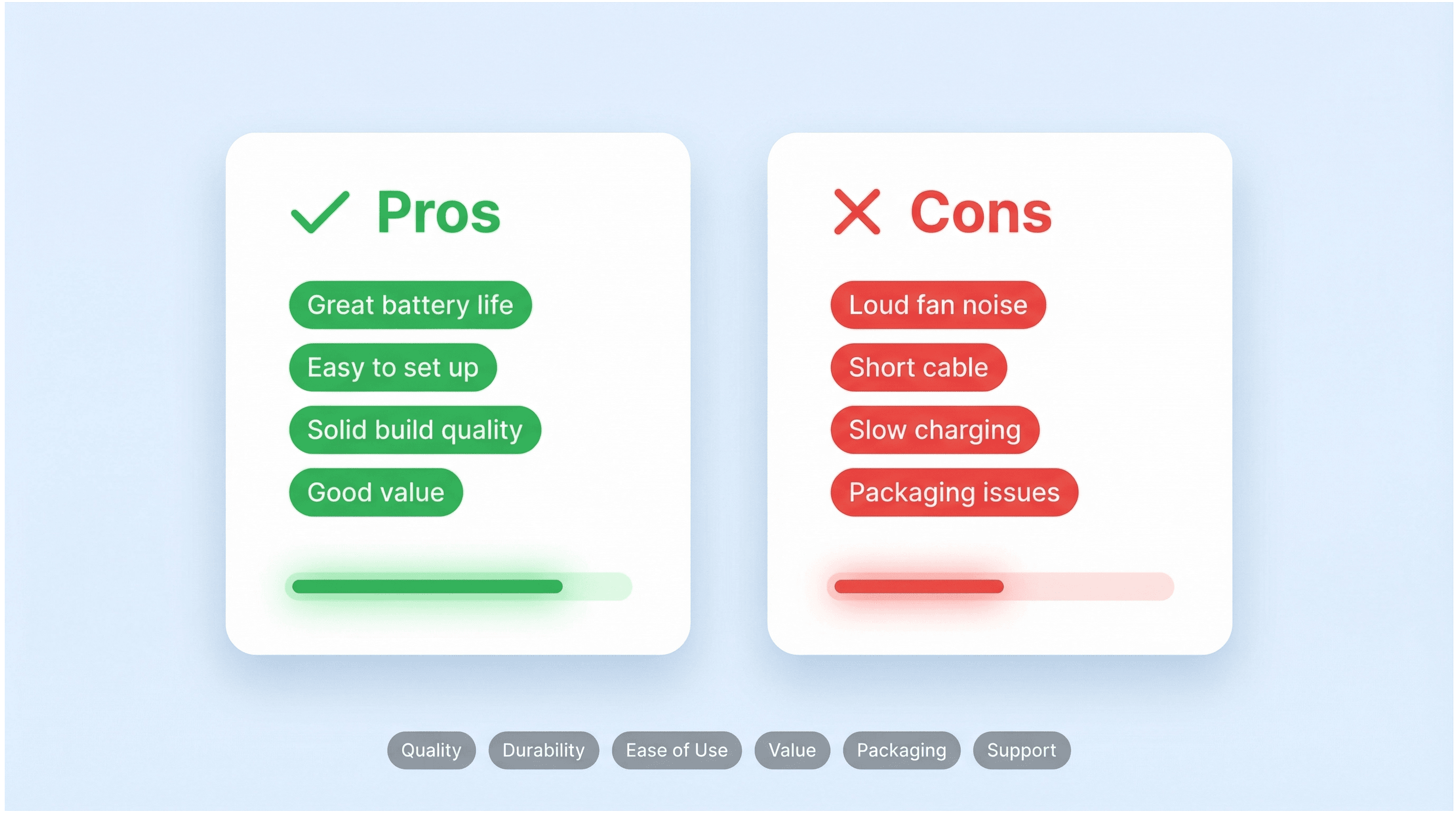 Pros

Great battery life

Easy to set up

Solid build quality

Good value

Cons

Loud fan noise

Short cable

Slow charging

Packaging issues

Quality Durability Ease of Use Value Packaging Support